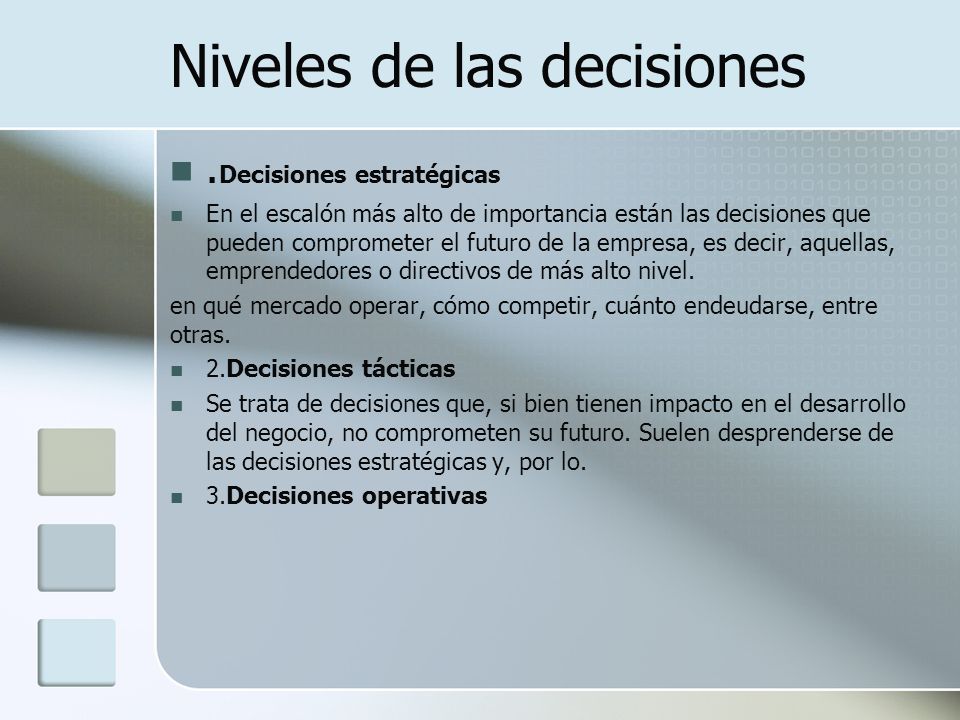 Niveles de las decisiones

.Decisiones estratégicas

En el escalón más alto de importancia están las decisiones que pueden comprometer el futuro de la empresa, es decir, aquellas, emprendedores o directivos de más alto nivel.

en qué mercado operar, cómo competir, cuánto endeudarse, entre otras.

2.Decisiones tácticas

Se trata de decisiones que, si bien tienen impacto en el desarrollo del negocio, no comprometen su futuro. Suelen desprenderse de las decisiones estratégicas y, por lo.

3.Decisiones operativas